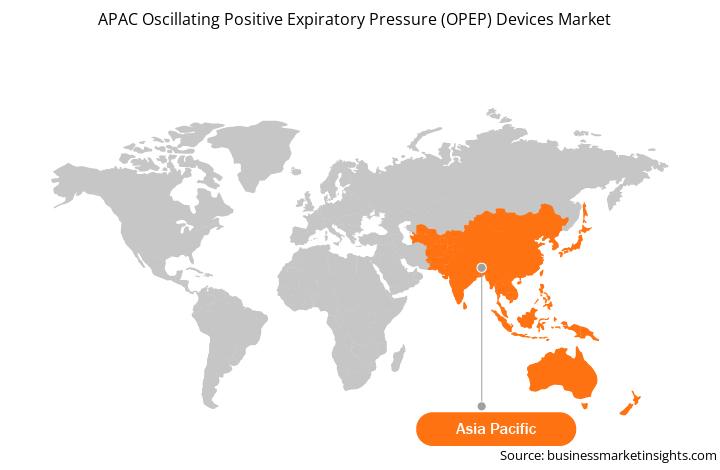 APAC Oscillating Positive Expiratory Pressure (OPEP) Devices Market

Asia Pacific

Source: businessmarketinsights.com